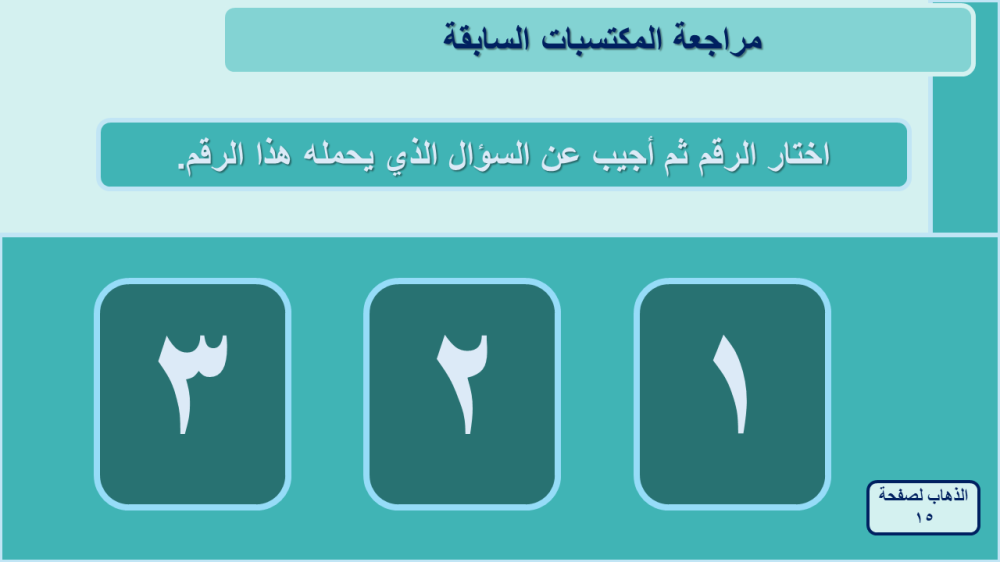 مراجعة المكتسبات السابقة

اختار الرقم ثم أجيب عن السؤال الذي يحمله هذا الرقم.

١

٢

٣

الذهاب لصفحة ١٥